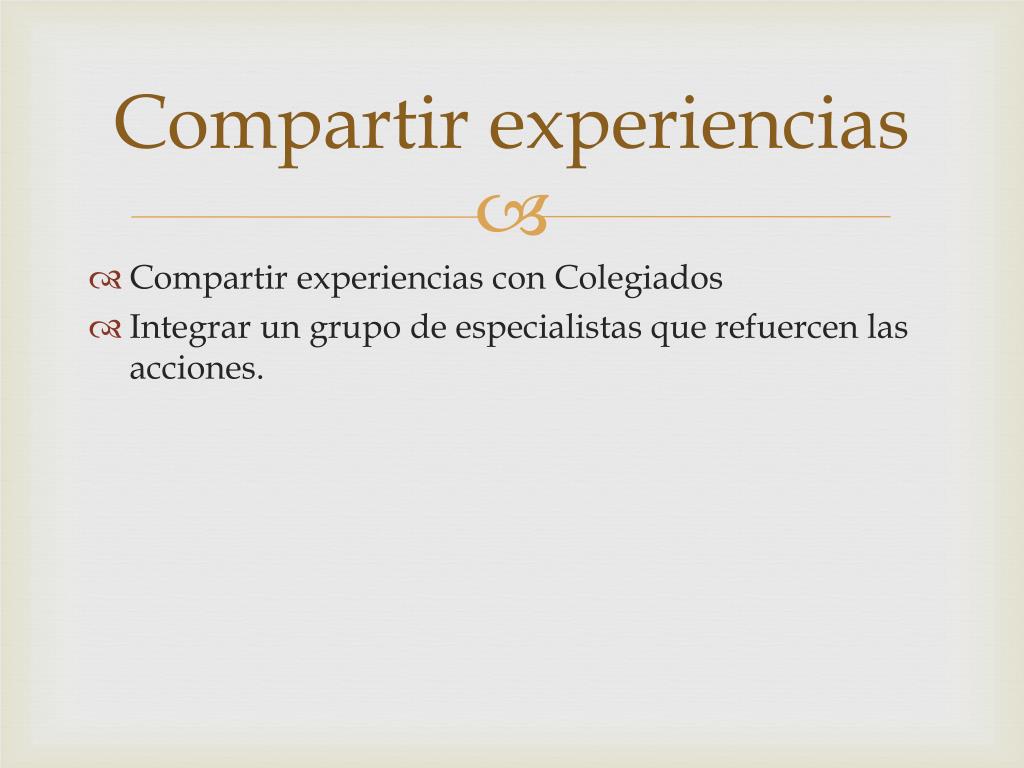 Compartir experiencias

Compartir experiencias con Colegiados
Integrar un grupo de especialistas que refuercen las acciones.